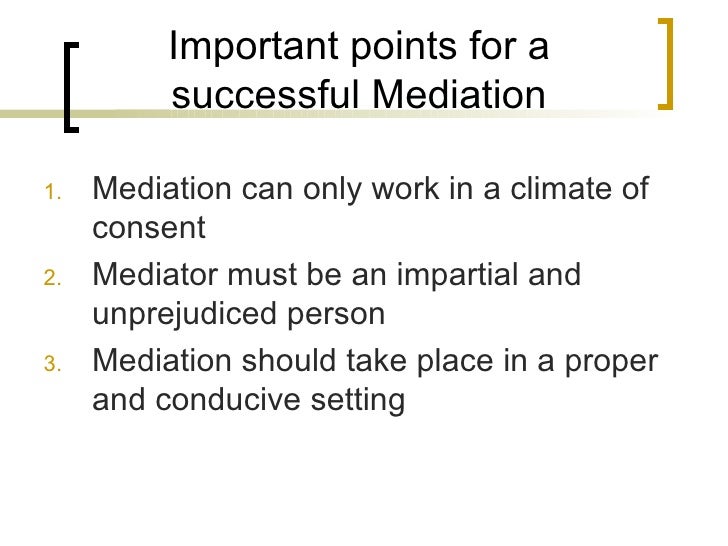 Important points for a successful Mediation

1. Mediation can only work in a climate of consent
2. Mediator must be an impartial and unprejudiced person
3. Mediation should take place in a proper and conducive setting